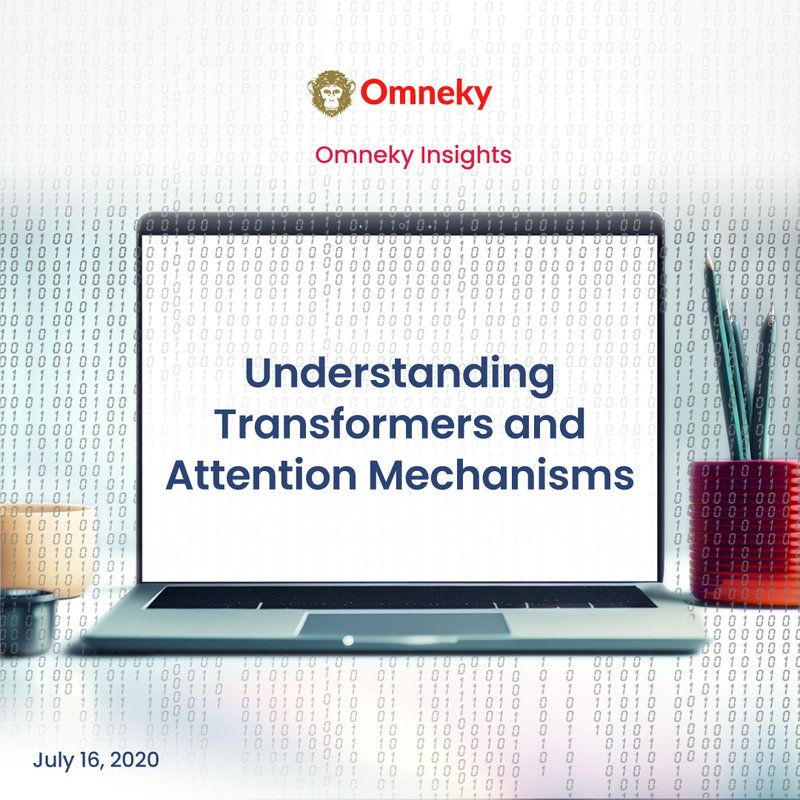 Omneky

Omneky Insights

Understanding Transformers and Attention Mechanisms

July 16, 2020